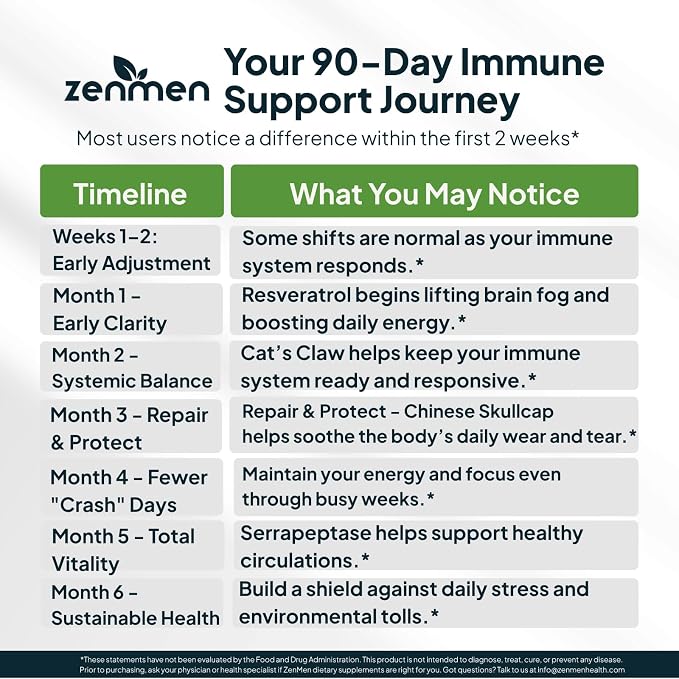 zenmen

Your 90-Day Immune Support Journey

Most users notice a difference within the first 2 weeks*

| Timeline | What You May Notice |
|---|---|
| Weeks 1-2: Early Adjustment | Some shifts are normal as your immune system responds.* |
| Month 1 - Early Clarity | Resveratrol begins lifting brain fog and boosting daily energy.* |
| Month 2 - Systemic Balance | Cat's Claw helps keep your immune system ready and responsive.* |
| Month 3 - Repair & Protect | Repair & Protect - Chinese Skullcap helps soothe the body's daily wear and tear.* |
| Month 4 - Fewer "Crash" Days | Maintain your energy and focus even through busy weeks.* |
| Month 5 - Total Vitality | Serrapeptase helps support healthy circulations.* |
| Month 6 - Sustainable Health | Build a shield against daily stress and environmental tolls.* |

*These statements have not been evaluated by the Food and Drug Administration. This product is not intended to diagnose, treat, cure, or prevent any disease. Prior to purchasing, ask your physician or health specialist if ZenMen dietary supplements are right for you. Got questions? Talk to us at info@zenmenhealth.com